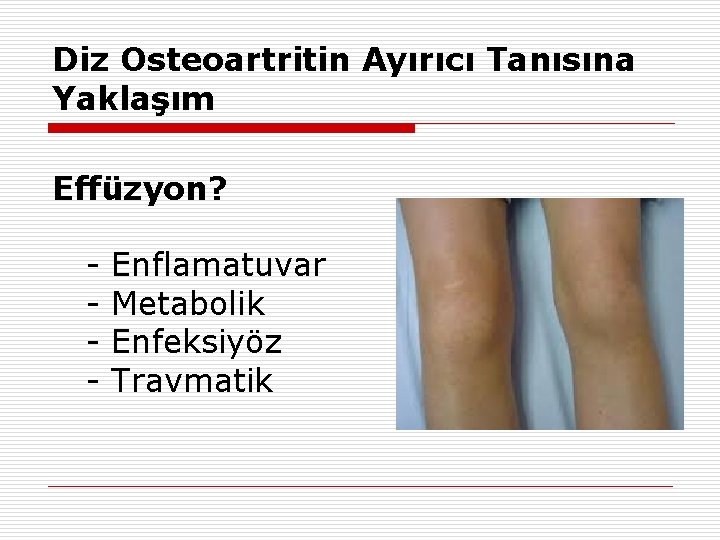 Diz Osteoartritin Ayırıcı Tanısına Yaklaşım

Effüzyon?

- Enflamatuvar
- Metabolik
- Enfeksiyöz
- Travmatik